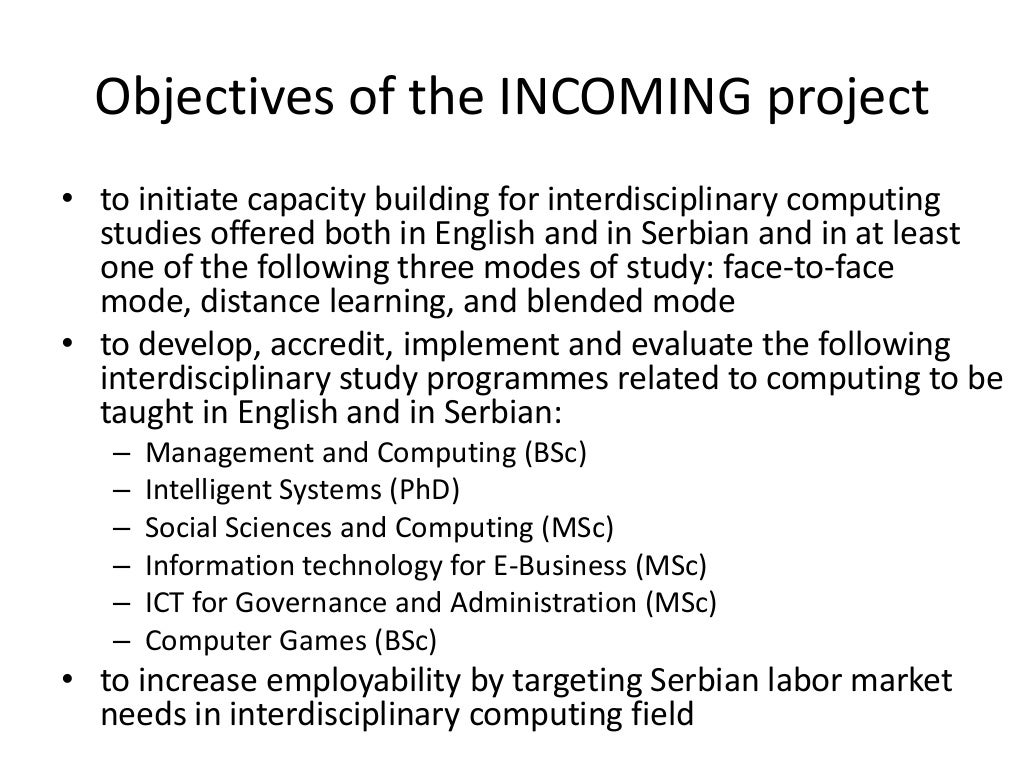 Objectives of the INCOMING project

• to initiate capacity building for interdisciplinary computing studies offered both in English and in Serbian and in at least one of the following three modes of study: face-to-face mode, distance learning, and blended mode
• to develop, accredit, implement and evaluate the following interdisciplinary study programmes related to computing to be taught in English and in Serbian:
– Management and Computing (BSc)
– Intelligent Systems (PhD)
– Social Sciences and Computing (MSc)
– Information technology for E-Business (MSc)
– ICT for Governance and Administration (MSc)
– Computer Games (BSc)
• to increase employability by targeting Serbian labor market needs in interdisciplinary computing field